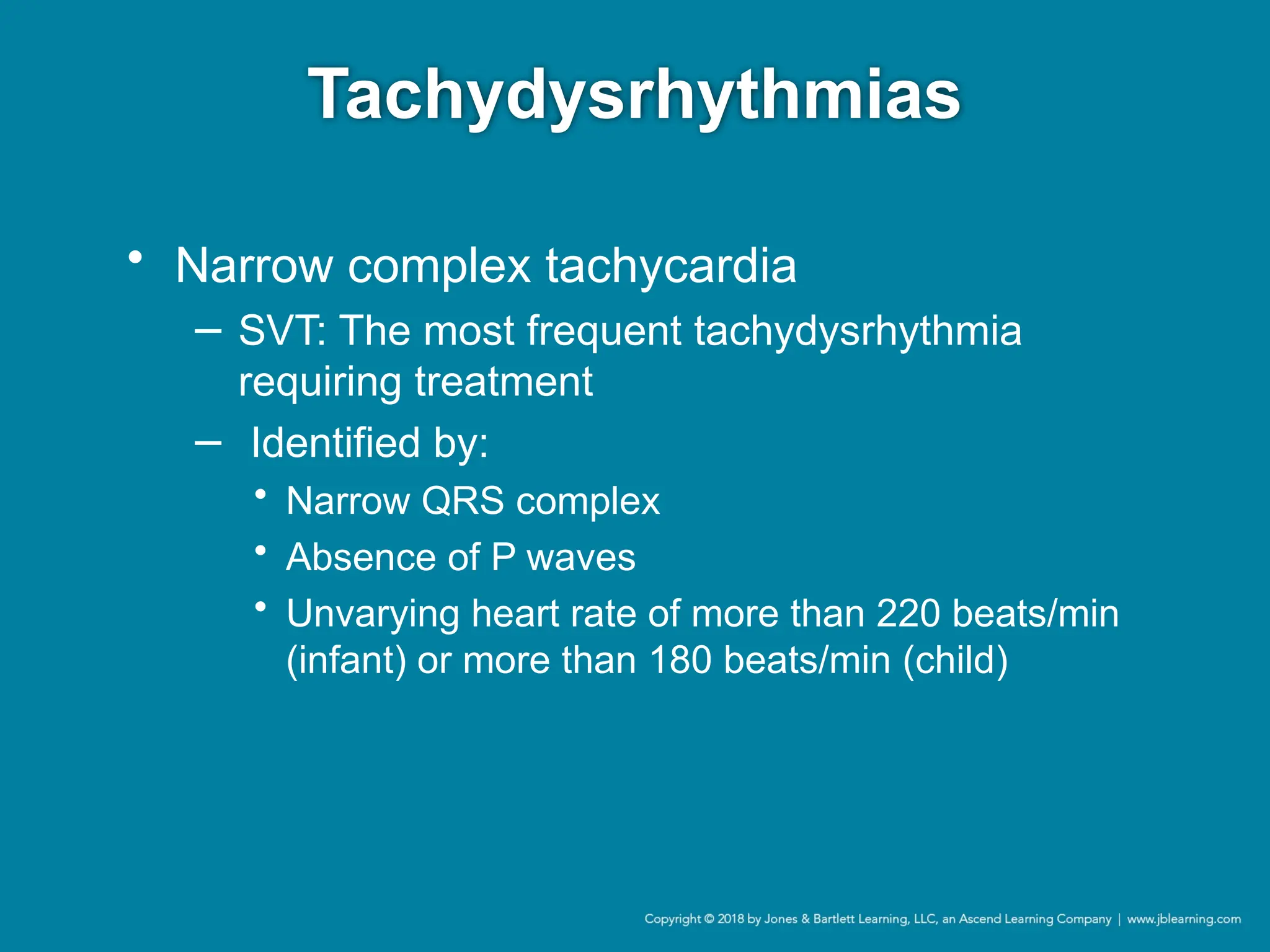 Tachydysrhythmias

• Narrow complex tachycardia
– SVT: The most frequent tachydysrhythmia requiring treatment
– Identified by:
• Narrow QRS complex
• Absence of P waves
• Unvarying heart rate of more than 220 beats/min (infant) or more than 180 beats/min (child)

Copyright © 2018 by Jones & Bartlett Learning, LLC, an Ascend Learning Company | www.jblearning.com